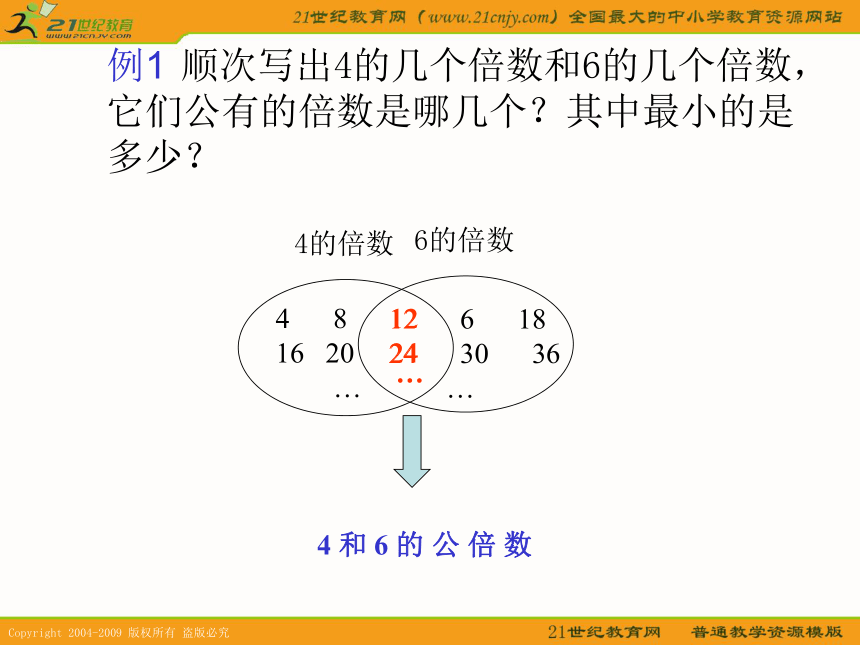 21世纪教育
www.21cnjy.com

21世纪教育网（www.21cnjy.com）全国最大的中小学教育资源网站

例1 顺次写出4的几个倍数和6的几个倍数，它们公有的倍数是哪几个？其中最小的是多少？

4的倍数 6的倍数

4 8 16 20 …

12 24 …

6 18 30 36 …

4 和 6 的 公 倍 数

Copyright 2004-2009 版权所有 盗版必究

21世纪教育网 普通教学资源模版